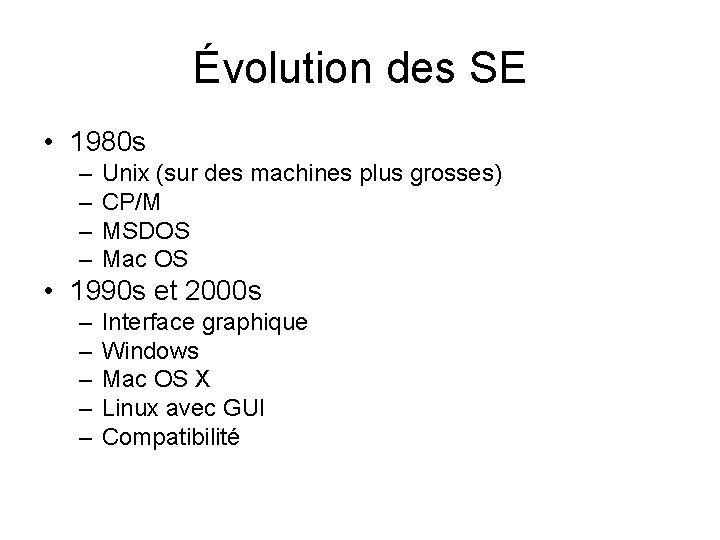 Évolution des SE

• 1980s
  – Unix (sur des machines plus grosses)
  – CP/M
  – MSDOS
  – Mac OS
• 1990s et 2000s
  – Interface graphique
  – Windows
  – Mac OS X
  – Linux avec GUI
  – Compatibilité